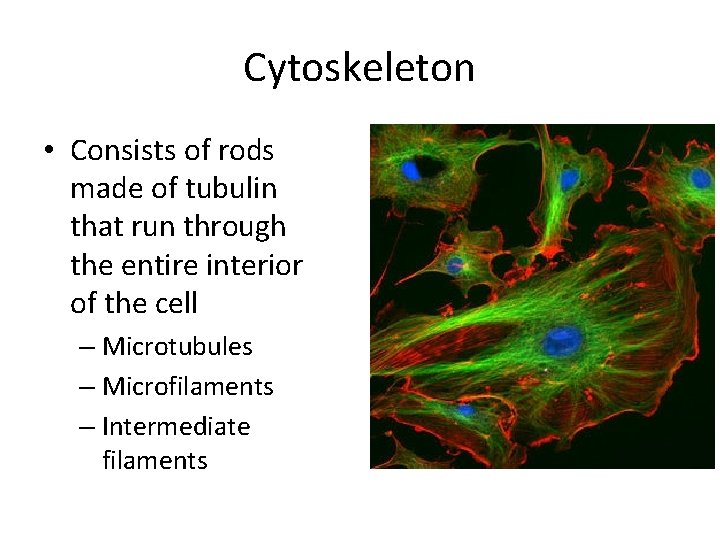 Cytoskeleton

• Consists of rods made of tubulin that run through the entire interior of the cell
  – Microtubules
  – Microfilaments
  – Intermediate filaments